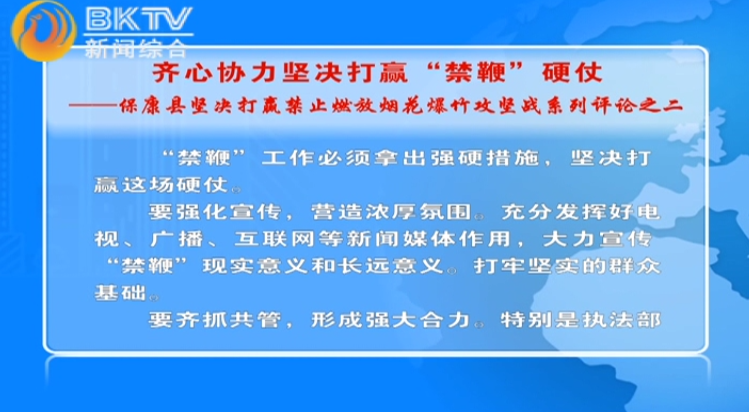 BKTV
新闻综合

齐心协力坚决打赢“禁鞭”硬仗
——保康县坚决打赢禁止燃放烟花爆竹攻坚战系列评论之二

“禁鞭”工作必须拿出强硬措施，坚决打赢这场硬仗。

要强化宣传，营造浓厚氛围。充分发挥好电视、广播、互联网等新闻媒体作用，大力宣传“禁鞭”现实意义和长远意义。打牢坚实的群众基础。

要齐抓共管，形成强大合力。特别是执法部